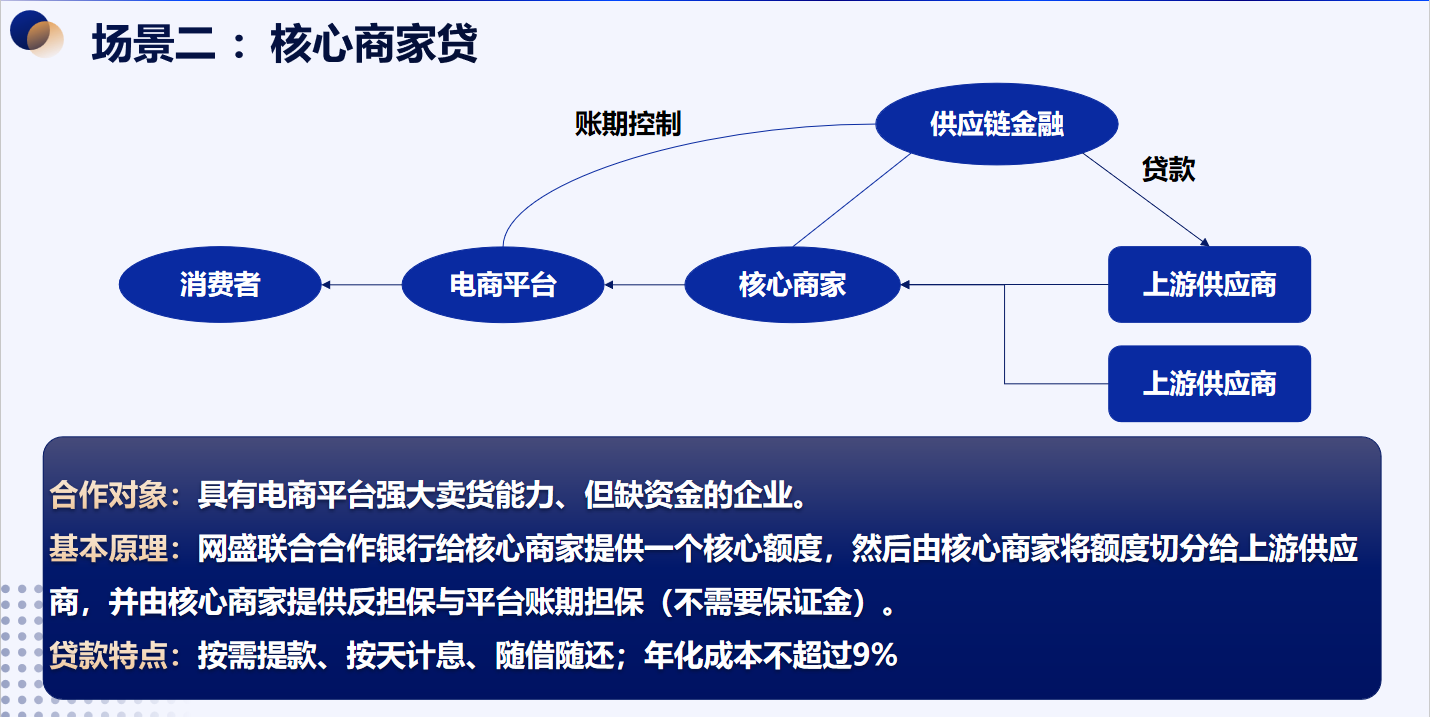 场景二： 核心商家贷

账期控制

供应链金融

贷款

消费者

电商平台

核心商家

上游供应商

上游供应商

合作对象：具有电商平台强大卖货能力、但缺资金的企业。

基本原理：网盛联合合作银行给核心商家提供一个核心额度，然后由核心商家将额度切分给上游供应商，并由核心商家提供反担保与平台账期担保（不需要保证金）。

贷款特点：按需提款、按天计息、随借随还；年化成本不超过9%